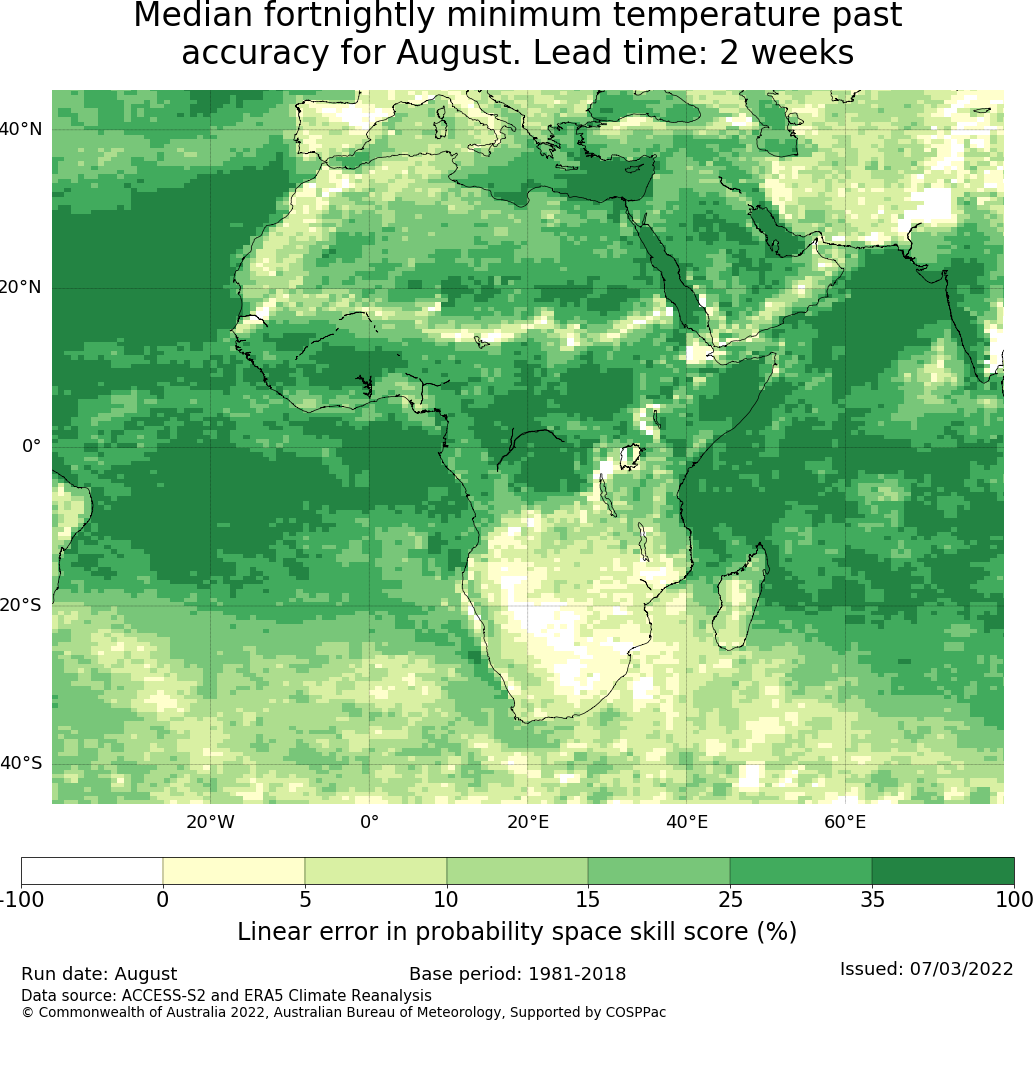 Median fortnightly minimum temperature past accuracy for August. Lead time: 2 weeks

40°N
20°N
0°
20°S
40°S

20°W
0°
20°E
40°E
60°E

-100
0
5
10
15
25
35
100

Linear error in probability space skill score (%)

Run date: August
Base period: 1981-2018
Issued: 07/03/2022
Data source: ACCESS-S2 and ERA5 Climate Reanalysis
© Commonwealth of Australia 2022, Australian Bureau of Meteorology, Supported by COSPPac